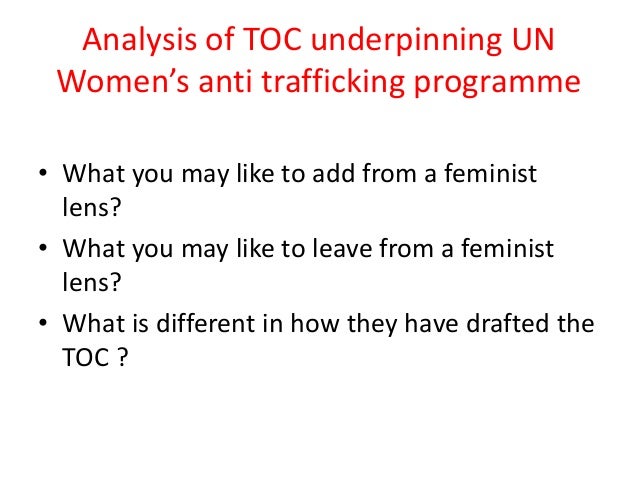 Analysis of TOC underpinning UN Women's anti trafficking programme

• What you may like to add from a feminist lens?
• What you may like to leave from a feminist lens?
• What is different in how they have drafted the TOC ?